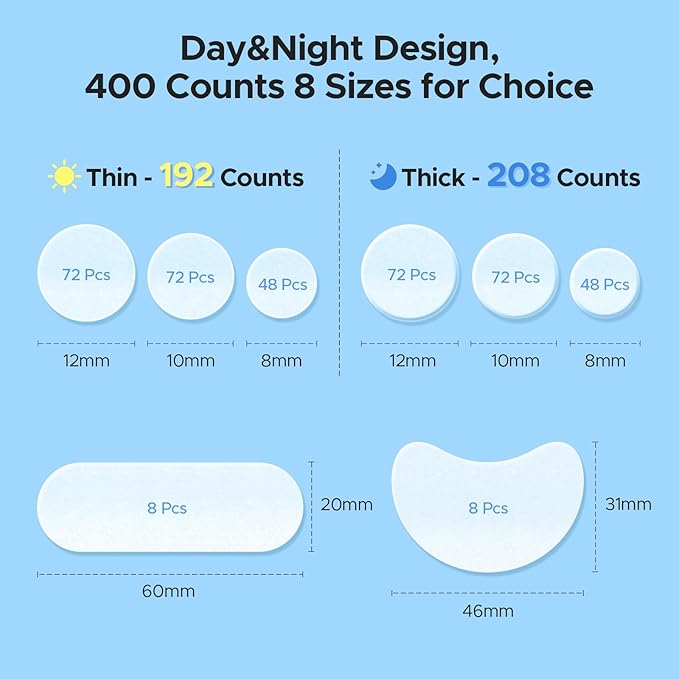 Day&Night Design,
400 Counts 8 Sizes for Choice

Thin - 192 Counts

72 Pcs
72 Pcs
48 Pcs

12mm
10mm
8mm

Thick - 208 Counts

72 Pcs
72 Pcs
48 Pcs

12mm
10mm
8mm

8 Pcs
20mm
60mm

8 Pcs
31mm
46mm